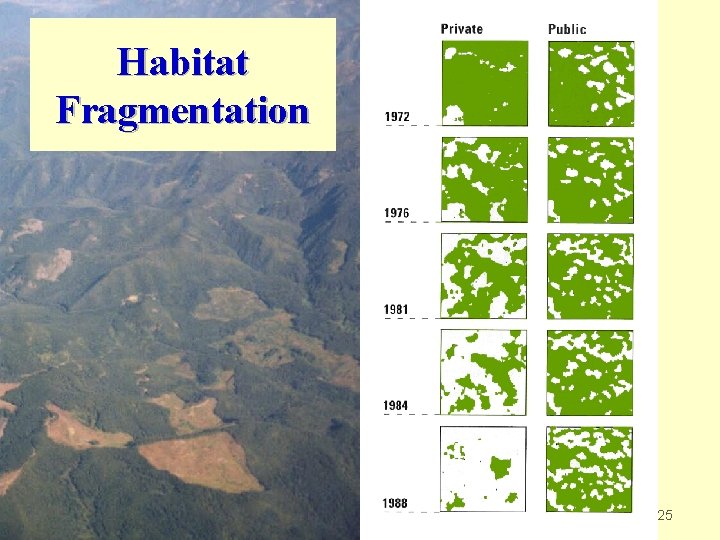 Habitat Fragmentation

Private
Public

1972
1976
1981
1984
1988

25